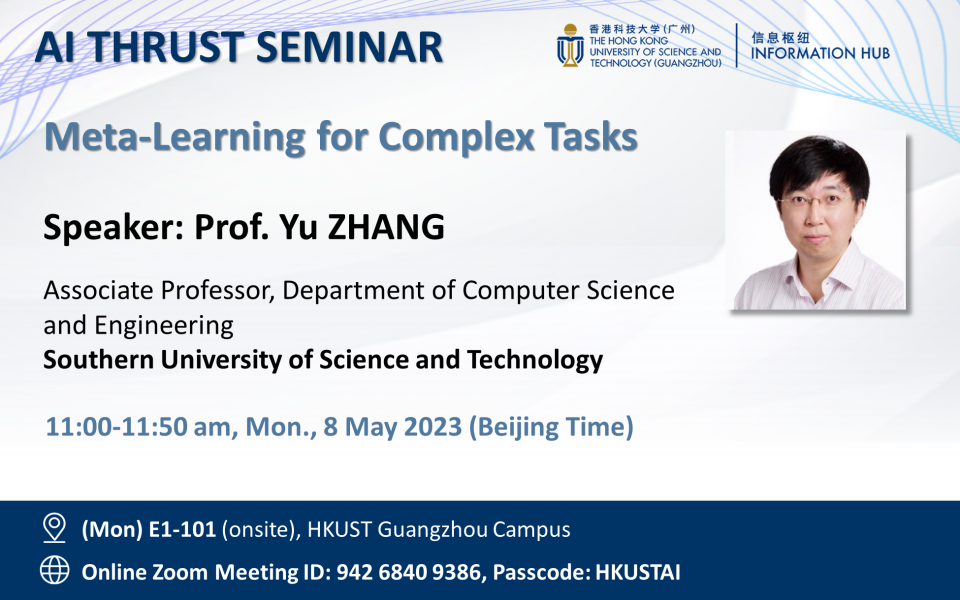 AI THRUST SEMINAR

香港科技大学（广州）
THE HONG KONG UNIVERSITY OF SCIENCE AND TECHNOLOGY (GUANGZHOU)

信息枢纽
INFORMATION HUB

Meta-Learning for Complex Tasks

Speaker: Prof. Yu ZHANG

Associate Professor, Department of Computer Science and Engineering
Southern University of Science and Technology

11:00-11:50 am, Mon., 8 May 2023 (Beijing Time)

(Mon) E1-101 (onsite), HKUST Guangzhou Campus

Online Zoom Meeting ID: 942 6840 9386, Passcode: HKUSTAI